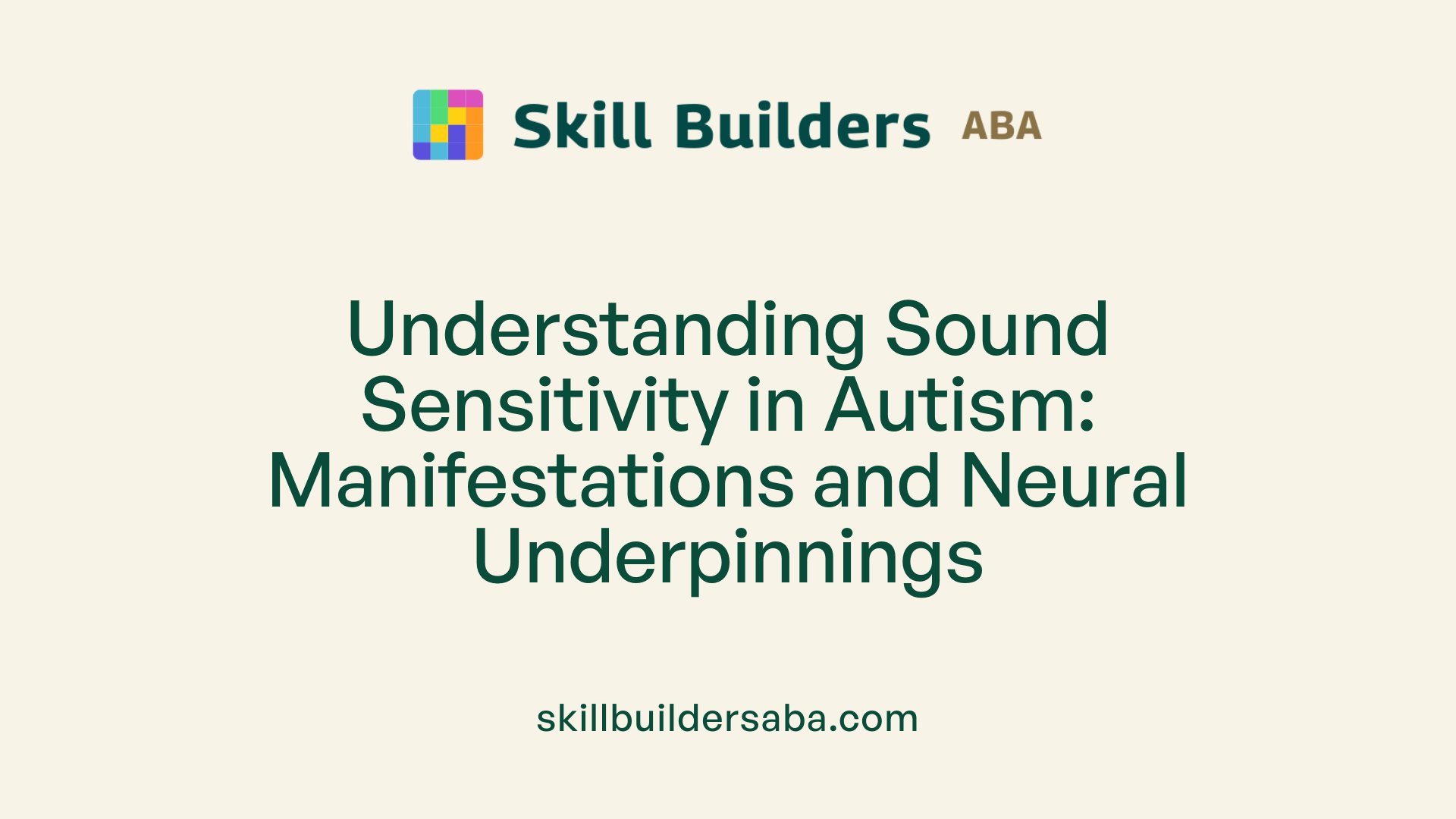 Skill Builders ABA

Understanding Sound Sensitivity in Autism: Manifestations and Neural Underpinnings

skillbuildersaba.com